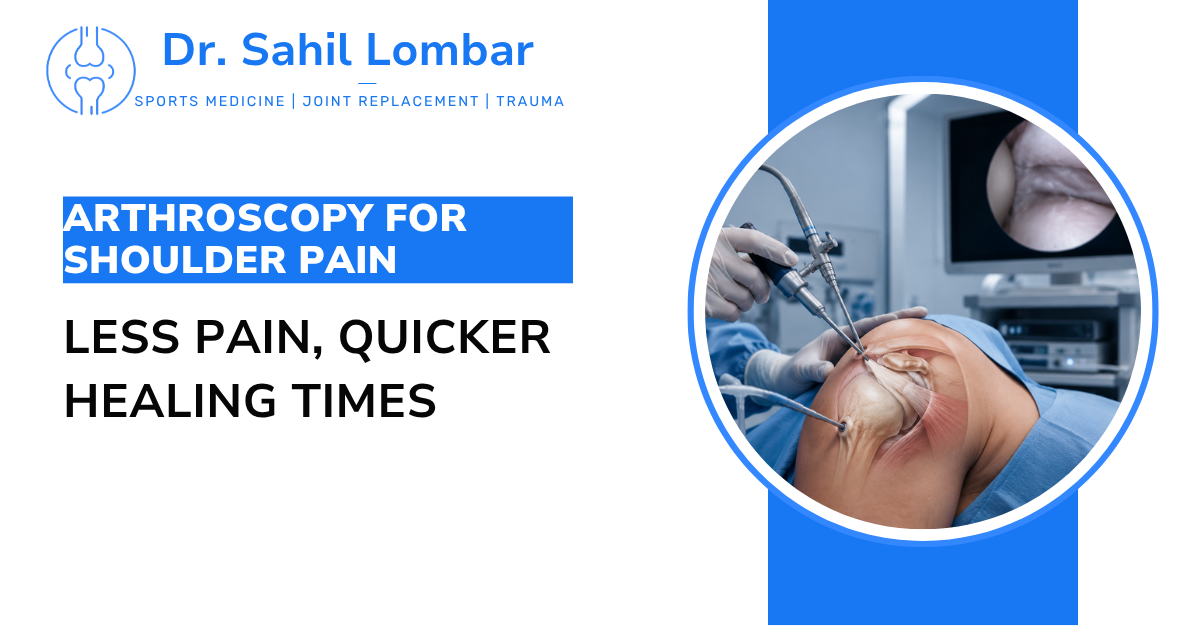 Dr. Sahil Lombar

SPORTS MEDICINE | JOINT REPLACEMENT | TRAUMA

ARTHROSCOPY FOR SHOULDER PAIN

LESS PAIN, QUICKER HEALING TIMES